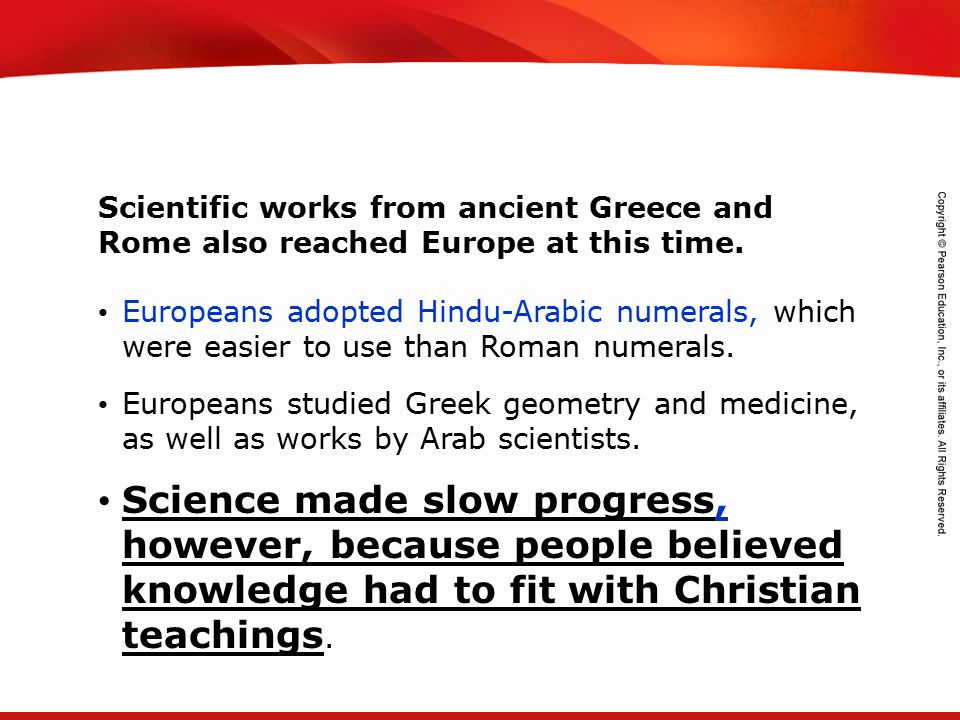 Scientific works from ancient Greece and Rome also reached Europe at this time.

• Europeans adopted Hindu-Arabic numerals, which were easier to use than Roman numerals.

• Europeans studied Greek geometry and medicine, as well as works by Arab scientists.

• Science made slow progress, however, because people believed knowledge had to fit with Christian teachings.

Copyright © Pearson Education, Inc., or its affiliates. All Rights Reserved.